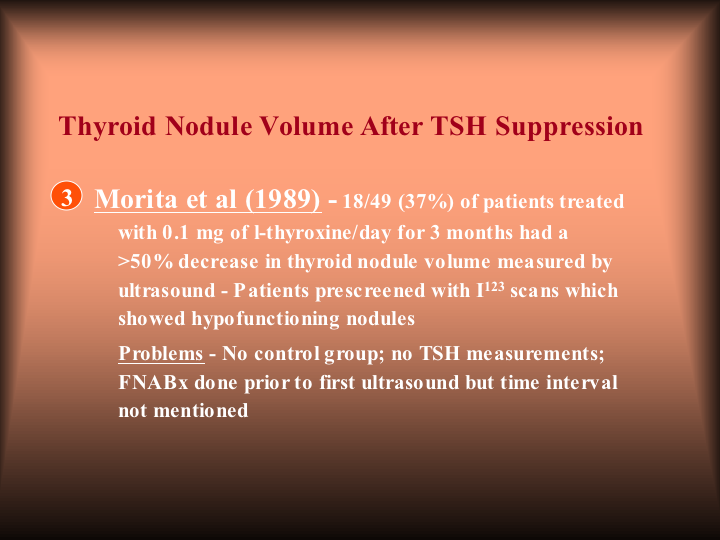 Thyroid Nodule Volume After TSH Suppression

3 Morita et al (1989) - 18/49 (37%) of patients treated with 0.1 mg of l-thyroxine/day for 3 months had a >50% decrease in thyroid nodule volume measured by ultrasound - Patients prescreened with $I^{123}$ scans which showed hypofunctioning nodules

Problems - No control group; no TSH measurements; FNABx done prior to first ultrasound but time interval not mentioned